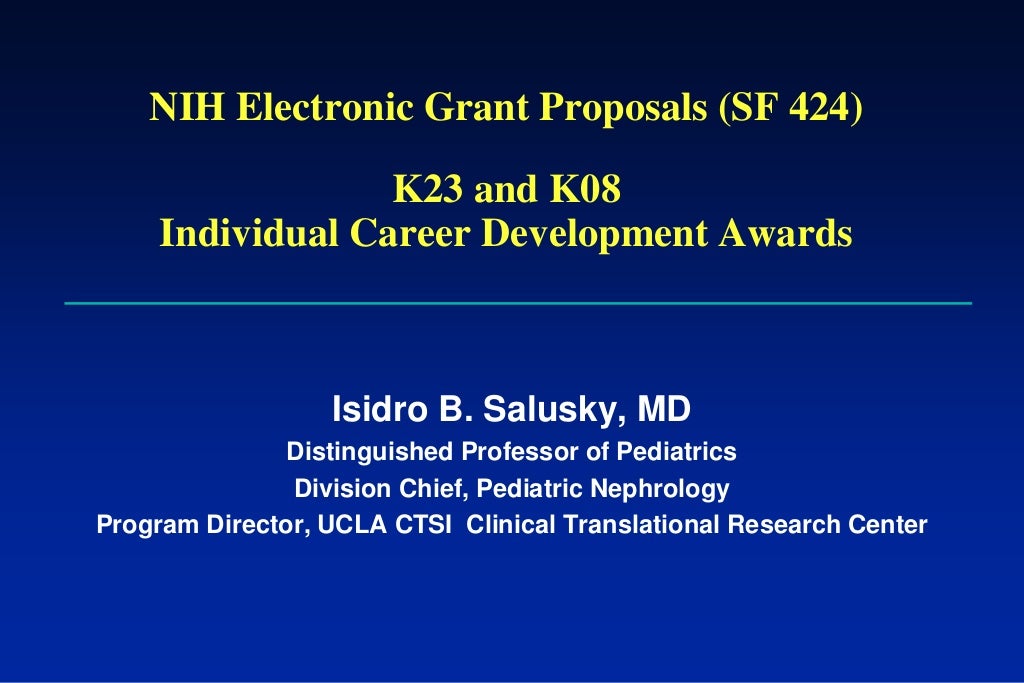 NIH Electronic Grant Proposals (SF 424)

K23 and K08
Individual Career Development Awards

Isidro B. Salusky, MD
Distinguished Professor of Pediatrics
Division Chief, Pediatric Nephrology
Program Director, UCLA CTSI Clinical Translational Research Center